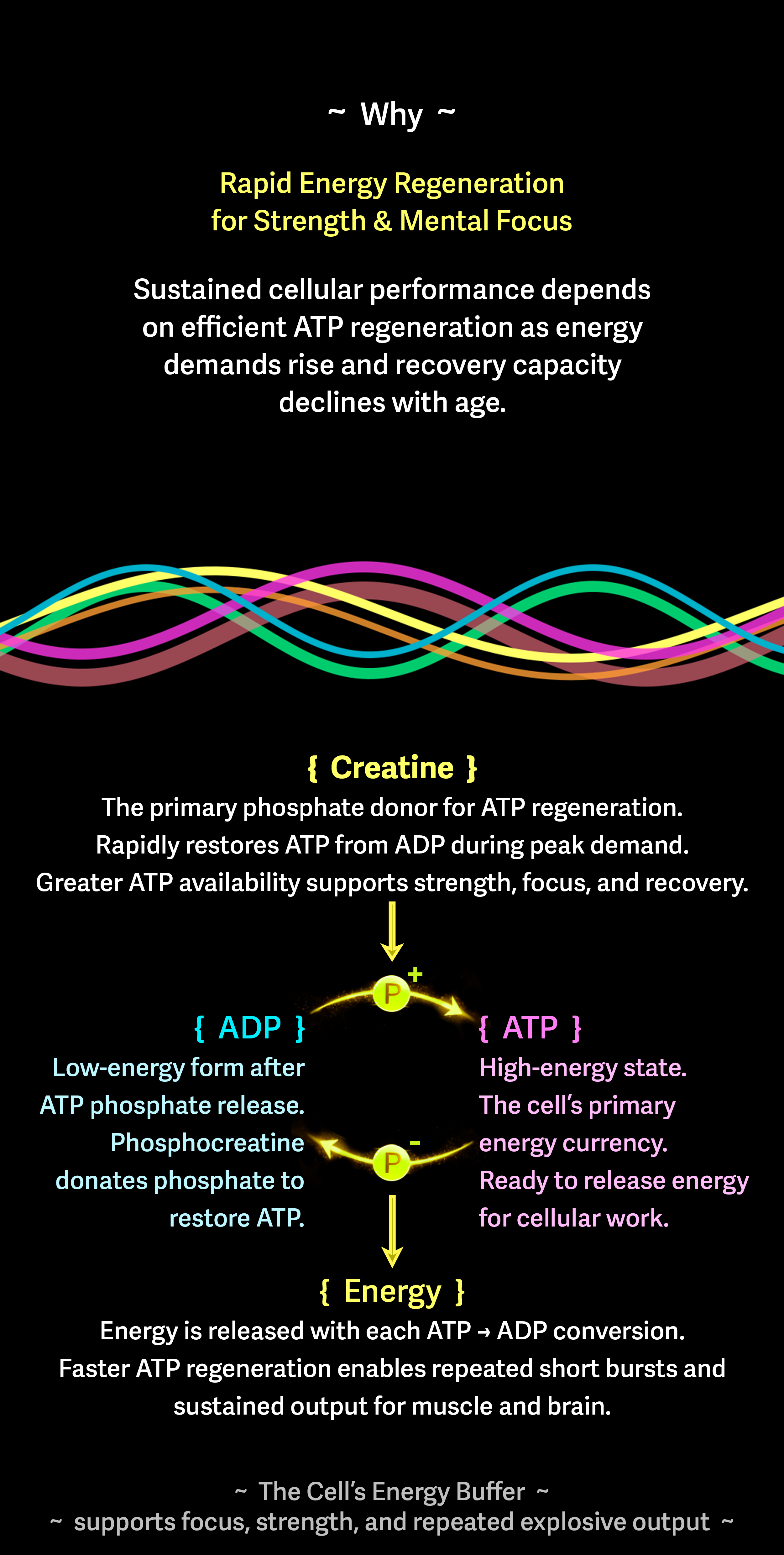 ~ Why ~

Rapid Energy Regeneration for Strength & Mental Focus

Sustained cellular performance depends on efficient ATP regeneration as energy demands rise and recovery capacity declines with age.

{ Creatine }
The primary phosphate donor for ATP regeneration.
Rapidly restores ATP from ADP during peak demand.
Greater ATP availability supports strength, focus, and recovery.

P +

{ ADP }
Low-energy form after ATP phosphate release. Phosphocreatine donates phosphate to restore ATP.

{ ATP }
High-energy state. The cell's primary energy currency. Ready to release energy for cellular work.

P -

{ Energy }
Energy is released with each ATP → ADP conversion.
Faster ATP regeneration enables repeated short bursts and sustained output for muscle and brain.

~ The Cell's Energy Buffer ~
~ supports focus, strength, and repeated explosive output ~